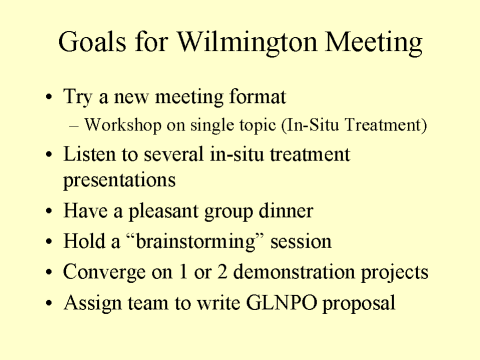 Goals for Wilmington Meeting

• Try a new meeting format
– Workshop on single topic (In-Situ Treatment)
• Listen to several in-situ treatment presentations
• Have a pleasant group dinner
• Hold a “brainstorming” session
• Converge on 1 or 2 demonstration projects
• Assign team to write GLNPO proposal